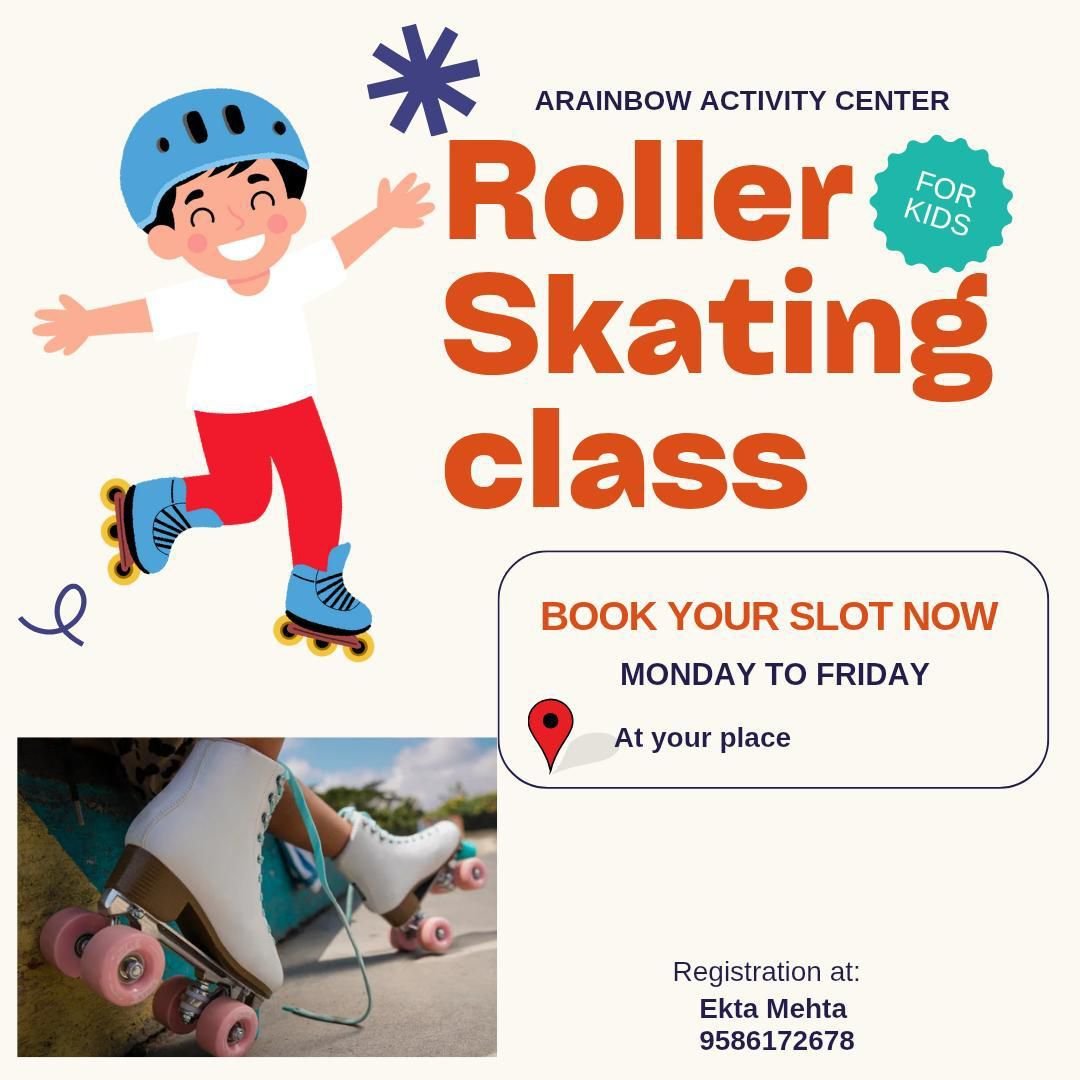 ARAINBOW ACTIVITY CENTER

Roller Skating class

FOR KIDS

BOOK YOUR SLOT NOW

MONDAY TO FRIDAY

At your place

Registration at:
Ekta Mehta
9586172678